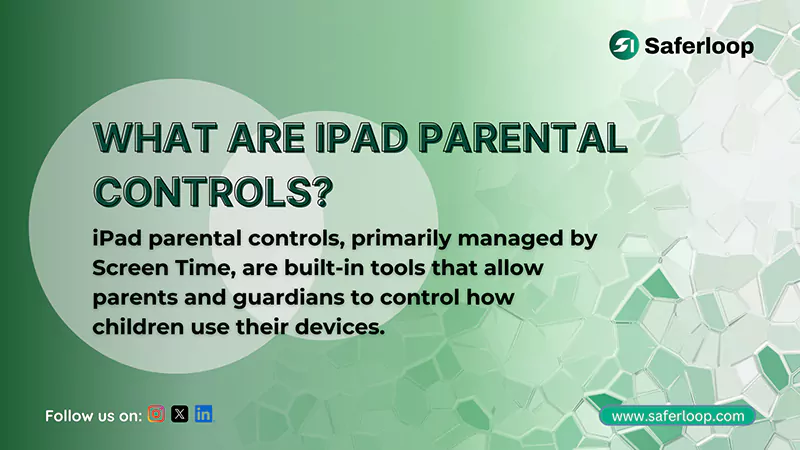 Saferloop

WHAT ARE IPAD PARENTAL CONTROLS?

iPad parental controls, primarily managed by Screen Time, are built-in tools that allow parents and guardians to control how children use their devices.

Follow us on:

www.saferloop.com